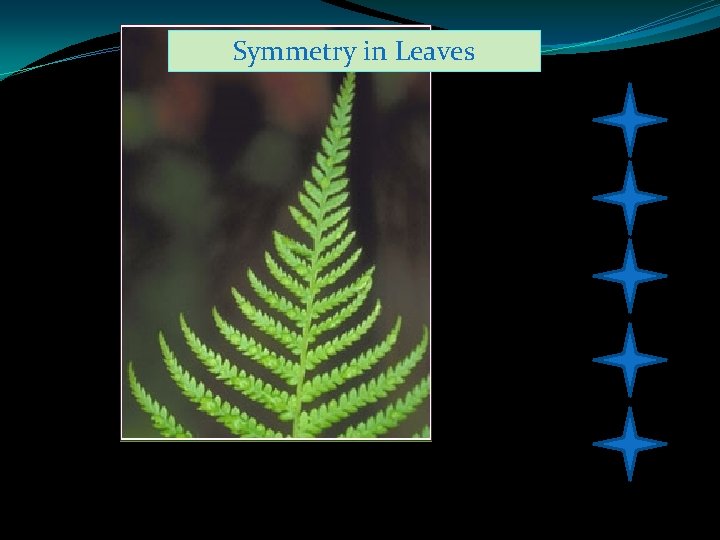 Symmetry in Leaves